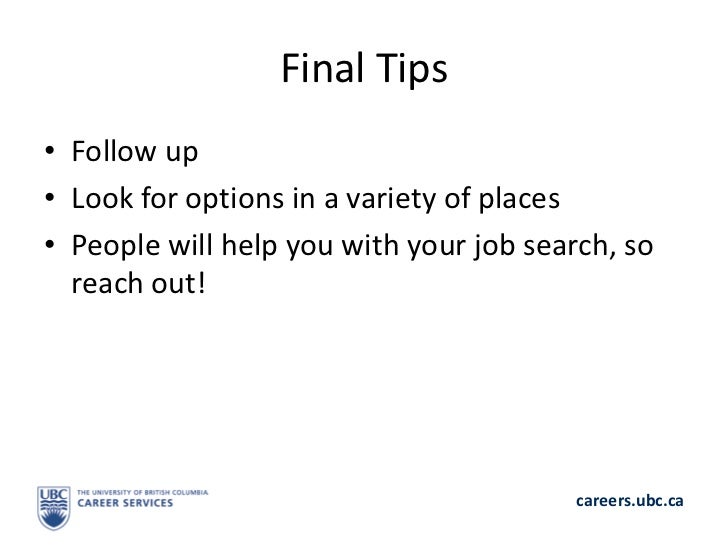 Final Tips

• Follow up
• Look for options in a variety of places
• People will help you with your job search, so reach out!

UBC
THE UNIVERSITY OF BRITISH COLUMBIA
CAREER SERVICES

careers.ubc.ca